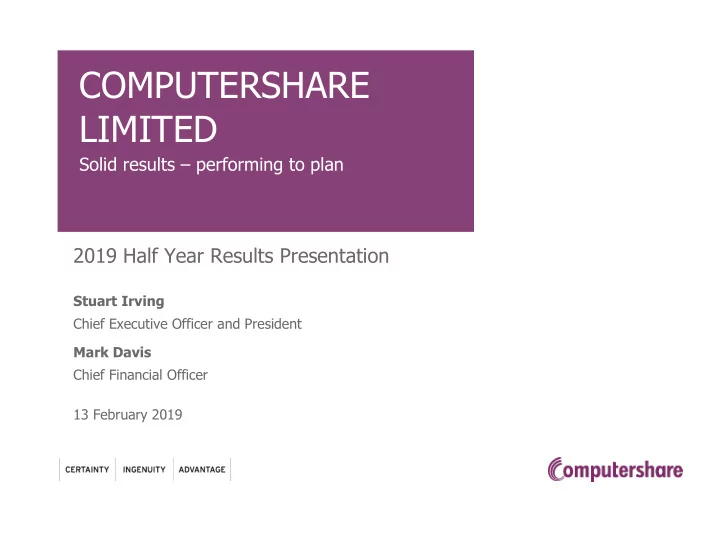 COMPUTERSHARE LIMITED
Solid results – performing to plan

2019 Half Year Results Presentation

Stuart Irving
Chief Executive Officer and President

Mark Davis
Chief Financial Officer

13 February 2019

CERTAINTY | INGENUITY | ADVANTAGE

Computershare